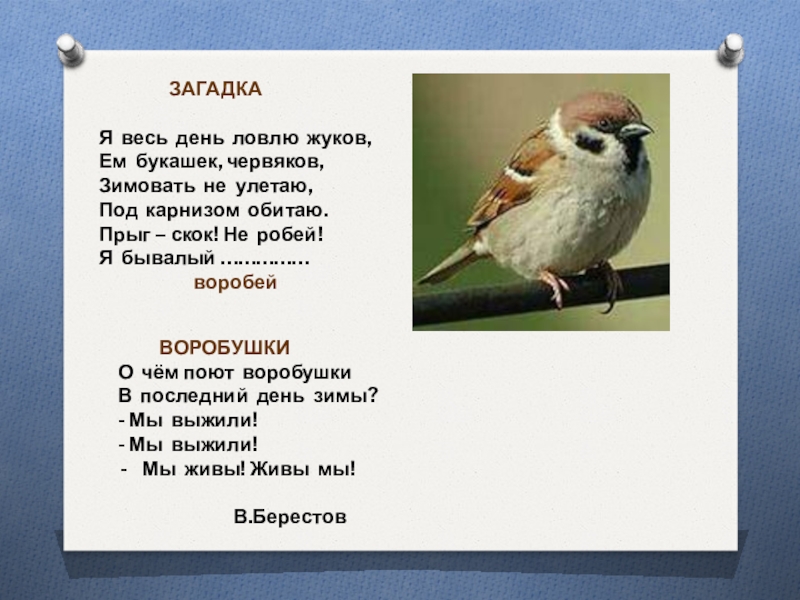 ЗАГАДКА

Я весь день ловлю жуков,
Ем букашек, червяков,
Зимовать не улетаю,
Под карнизом обитаю.
Прыг – скок! Не робей!
Я бывалый ……………
воробей

ВОРОБУШКИ
О чём поют воробушки
В последний день зимы?
- Мы выжили!
- Мы выжили!
- Мы живы! Живы мы!

В.Берестов